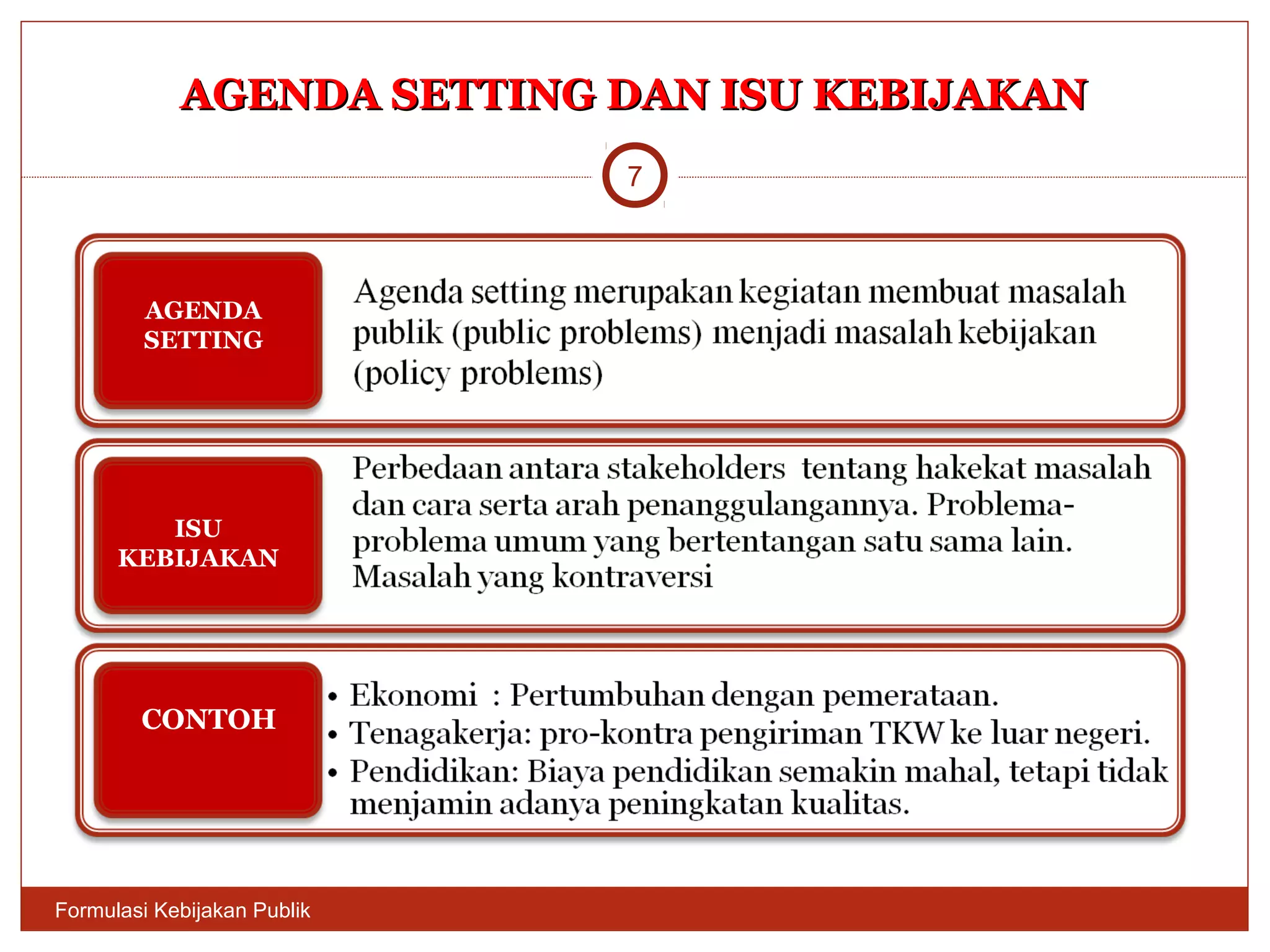 AGENDA SETTING DAN ISU KEBIJAKAN

7

AGENDA SETTING

Agenda setting merupakan kegiatan membuat masalah publik (public problems) menjadi masalah kebijakan (policy problems)

ISU KEBIJAKAN

Perbedaan antara stakeholders tentang hakekat masalah dan cara serta arah penanggulangannya. Problema-problema umum yang bertentangan satu sama lain. Masalah yang kontraversi

CONTOH

• Ekonomi : Pertumbuhan dengan pemerataan.
• Tenagakerja: pro-kontra pengiriman TKW ke luar negeri.
• Pendidikan: Biaya pendidikan semakin mahal, tetapi tidak menjamin adanya peningkatan kualitas.

Formulasi Kebijakan Publik